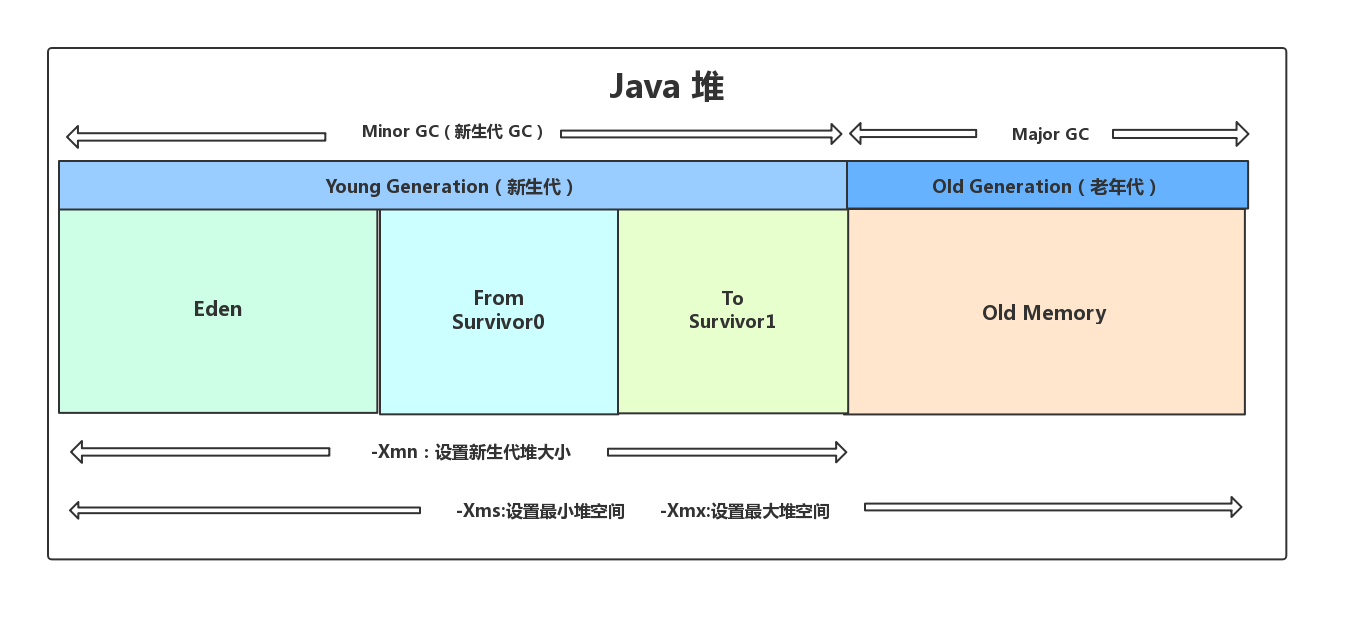 Java 堆

Minor GC（新生代 GC）

Major GC

Young Generation（新生代）

Old Generation（老年代）

Eden

From
Survivor0

To
Survivor1

Old Memory

-Xmn：设置新生代堆大小

-Xms:设置最小堆空间

-Xmx:设置最大堆空间